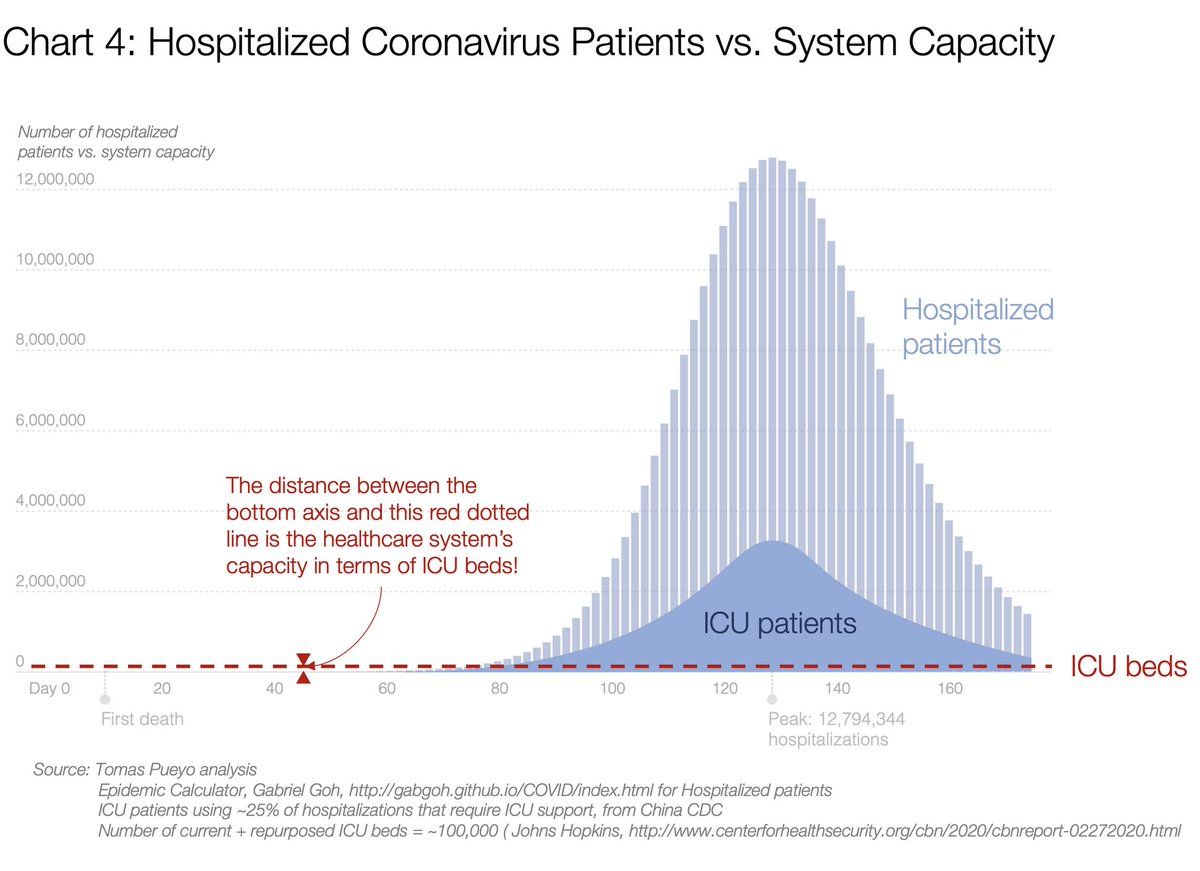 Chart 4: Hospitalized Coronavirus Patients vs. System Capacity

Number of hospitalized patients vs. system capacity

12,000,000

10,000,000

8,000,000

6,000,000

4,000,000

2,000,000

0

Hospitalized patients

The distance between the bottom axis and this red dotted line is the healthcare system's capacity in terms of ICU beds!

ICU patients

ICU beds

Day 0 20 40 60 80 100 120 140 160

First death

Peak: 12,794,344 hospitalizations

Source: Tomas Pueyo analysis
Epidemic Calculator, Gabriel Goh, http://gabgoh.github.io/COVID/index.html for Hospitalized patients
ICU patients using ~25% of hospitalizations that require ICU support, from China CDC
Number of current + repurposed ICU beds = ~100,000 ( Johns Hopkins, http://www.centerforhealthsecurity.org/cbn/2020/cbnreport-02272020.html